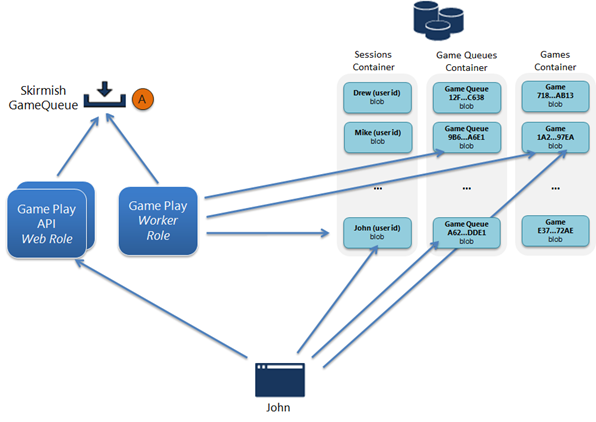 Skirmish GameQueue

A

Game Play API Web Role

Game Play Worker Role

Sessions Container

Drew (user id) blob

Mike (user id) blob

...

John (user id) blob

Game Queues Container

Game Queue 12F...C638 blob

Game Queue 9B6...A6E1 blob

...

Game Queue A62...DDE1 blob

Games Container

Game 718...AB13 blob

Game 1A2...97EA blob

...

Game E37...72AE blob

John